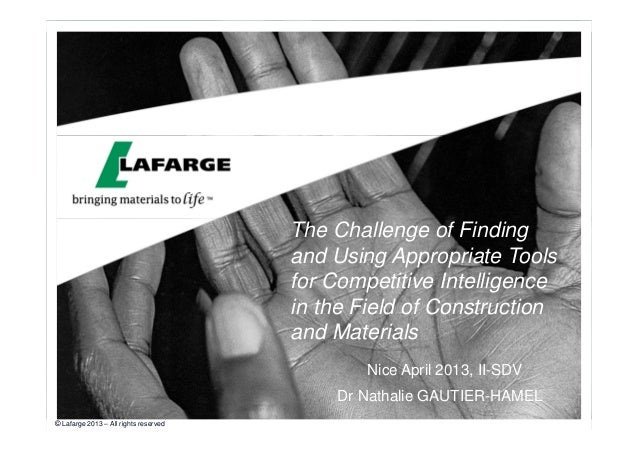 LAFARGE
bringing materials to life™

The Challenge of Finding and Using Appropriate Tools for Competitive Intelligence in the Field of Construction and Materials

Nice April 2013, II-SDV
Dr Nathalie GAUTIER-HAMEL

© Lafarge 2013 – All rights reserved